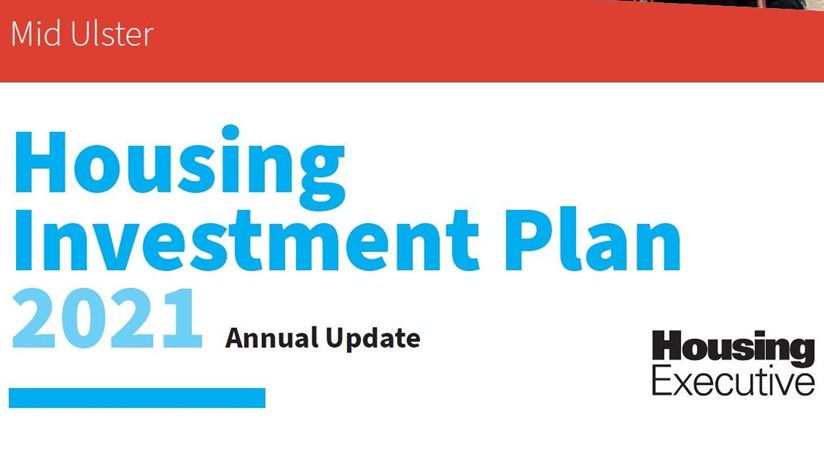 Mid Ulster

Housing Investment Plan 2021 Annual Update

Housing Executive